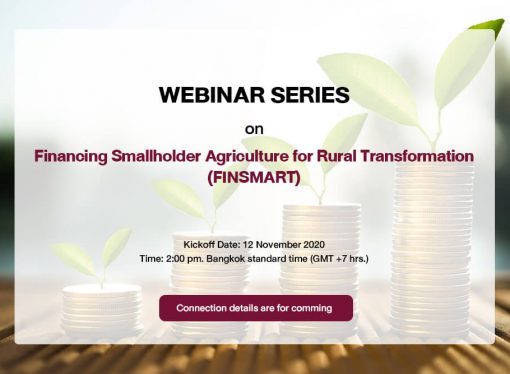 WEBINAR SERIES

on

Financing Smallholder Agriculture for Rural Transformation (FINSMART)

Kickoff Date: 12 November 2020
Time: 2:00 pm. Bangkok standard time (GMT +7 hrs.)

Connection details are for comming